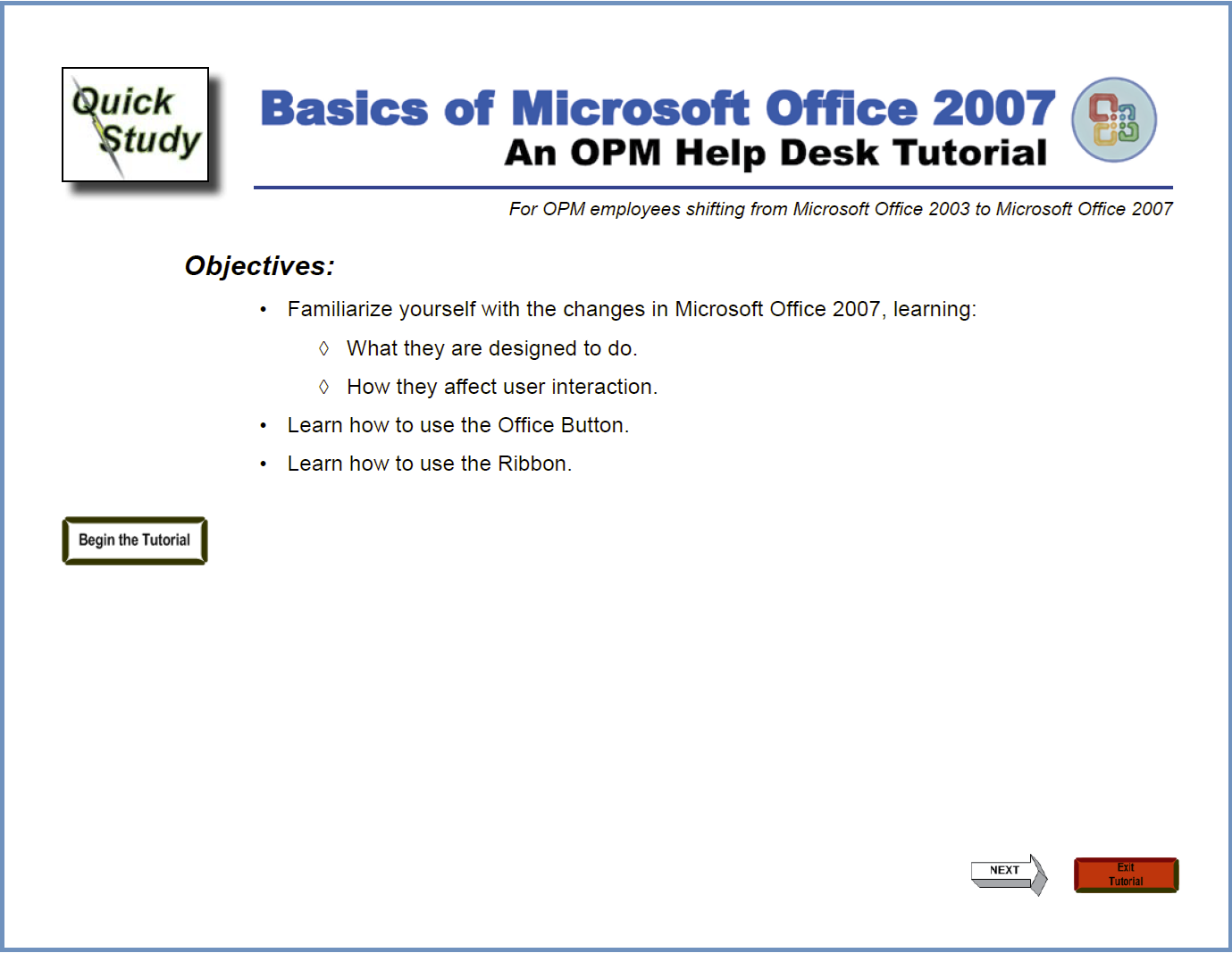 Quick Study

Basics of Microsoft Office 2007
An OPM Help Desk Tutorial

For OPM employees shifting from Microsoft Office 2003 to Microsoft Office 2007

Objectives:

• Familiarize yourself with the changes in Microsoft Office 2007, learning:

◊ What they are designed to do.

◊ How they affect user interaction.

• Learn how to use the Office Button.

• Learn how to use the Ribbon.

Begin the Tutorial

NEXT

Exit Tutorial